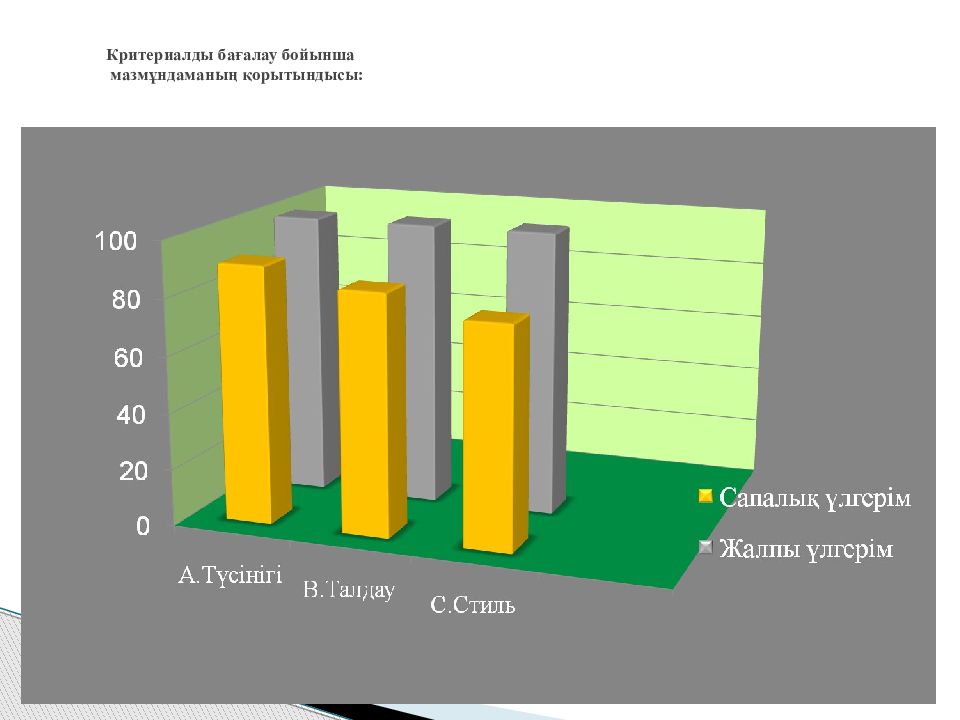 Критериалды бағалау бойынша
мазмұндаманың қорытындысы:

100
80
60
40
20
0

А.Түсінігі
В.Талдау
С.Стиль

Сапалық үлгерім
Жалпы үлгерім